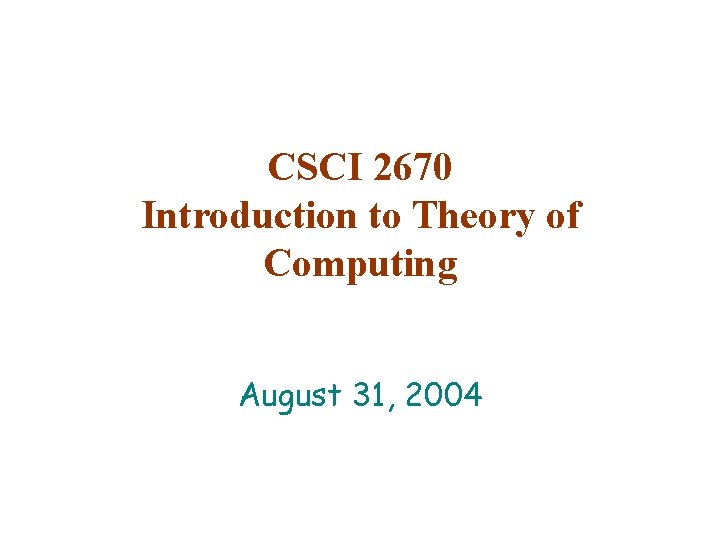 CSCI 2670
Introduction to Theory of Computing

August 31, 2004